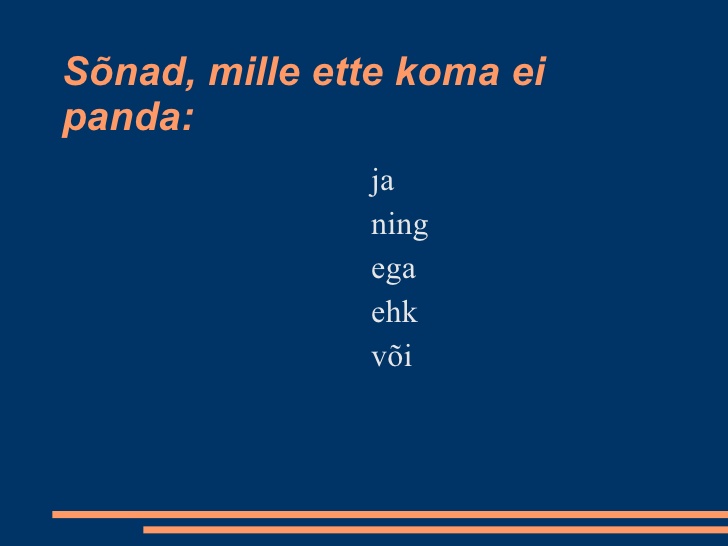 Sõnad, mille ette koma ei panda:

ja
ning
ega
ehk
või